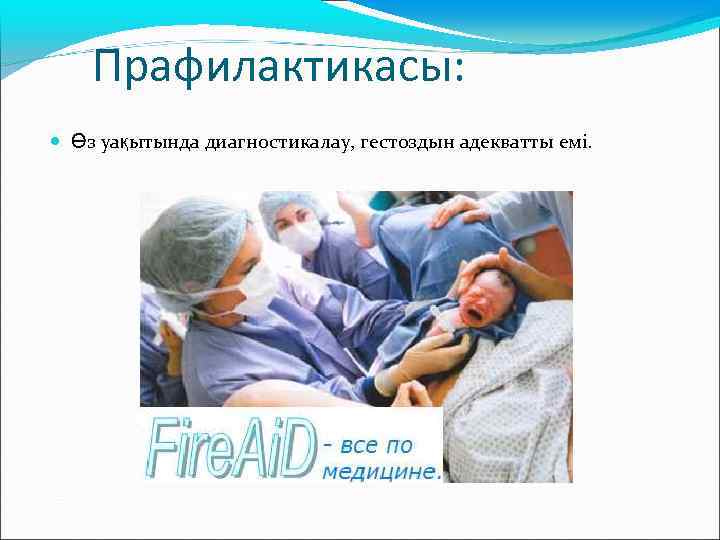 Прафилактикасы:

Өз уақытында диагностикалау, гестоздын адекватты емі.

FireAiD - все по медицине.